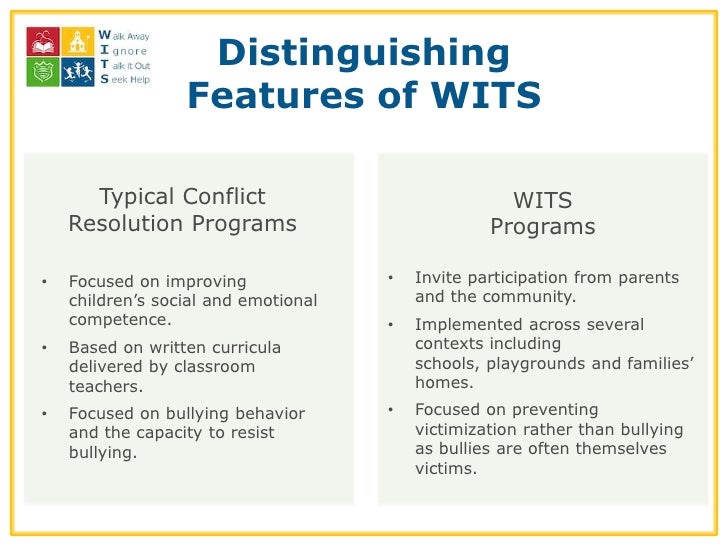 Walk Away
Ignore
Talk it Out
Seek Help

Distinguishing Features of WITS

Typical Conflict Resolution Programs

• Focused on improving children's social and emotional competence.
• Based on written curricula delivered by classroom teachers.
• Focused on bullying behavior and the capacity to resist bullying.

WITS Programs

• Invite participation from parents and the community.
• Implemented across several contexts including schools, playgrounds and families' homes.
• Focused on preventing victimization rather than bullying as bullies are often themselves victims.